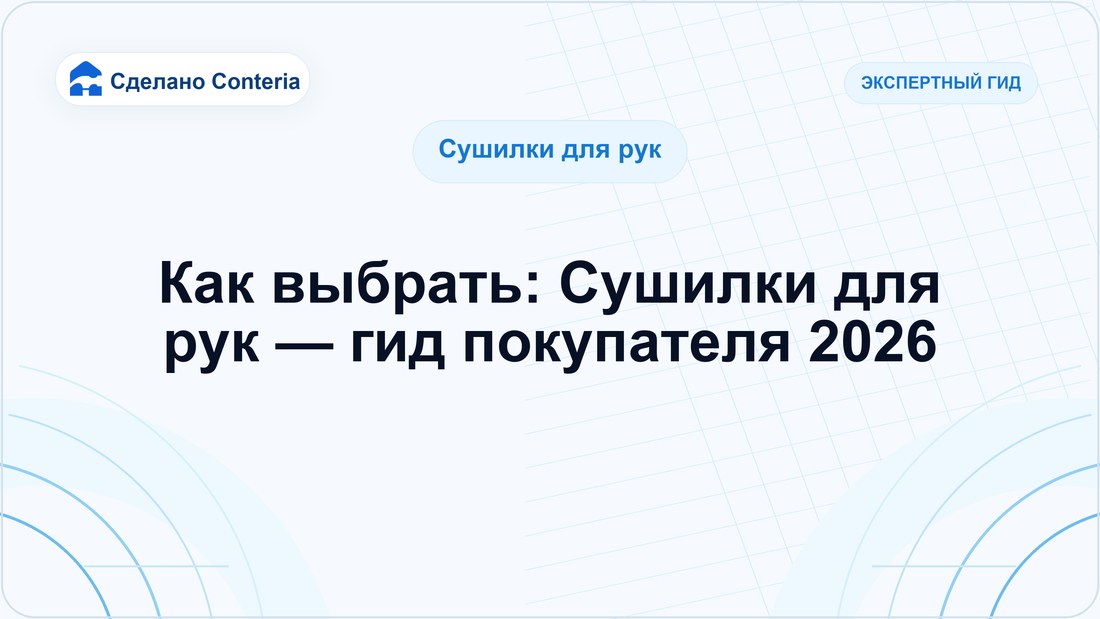 Сделано Conteria

ЭКСПЕРТНЫЙ ГИД

Сушилки для рук

Как выбрать: Сушилки для рук — гид покупателя 2026